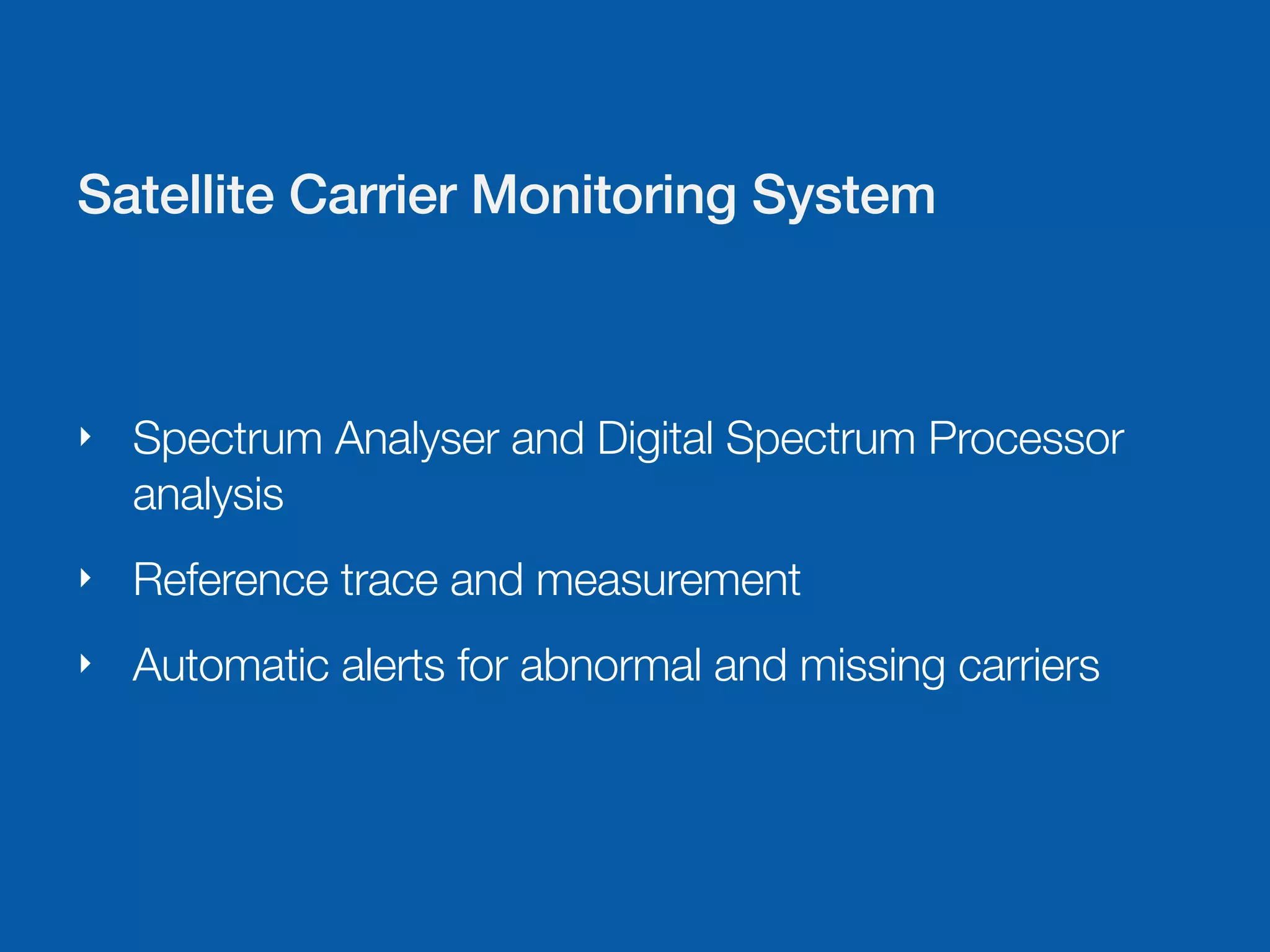 Satellite Carrier Monitoring System

‣ Spectrum Analyser and Digital Spectrum Processor analysis

‣ Reference trace and measurement

‣ Automatic alerts for abnormal and missing carriers